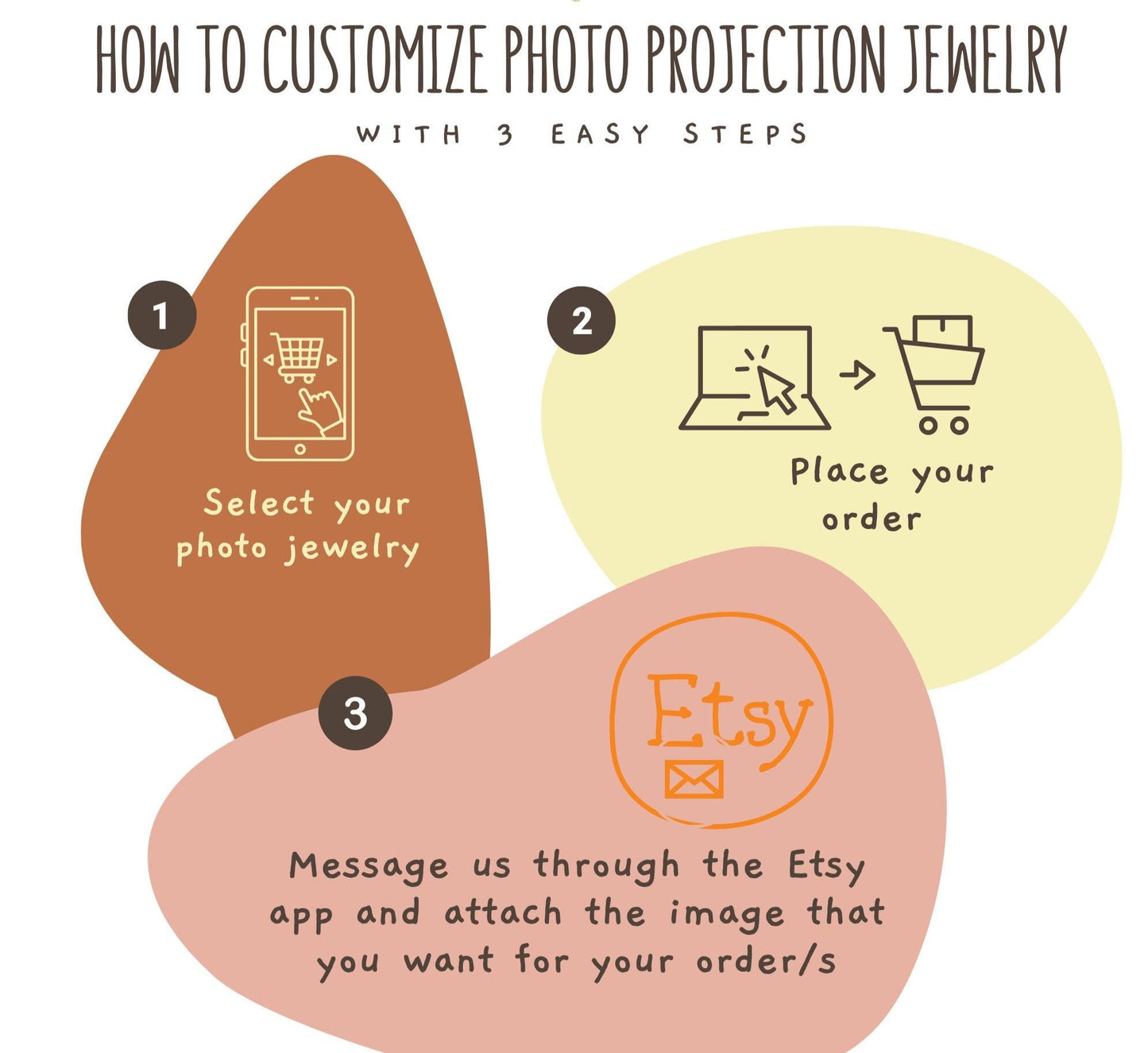 HOW TO CUSTOMIZE PHOTO PROJECTION JEWELRY

WITH 3 EASY STEPS

1

Select your photo jewelry

2

Place your order

3

Etsy

Message us through the Etsy app and attach the image that you want for your order/s